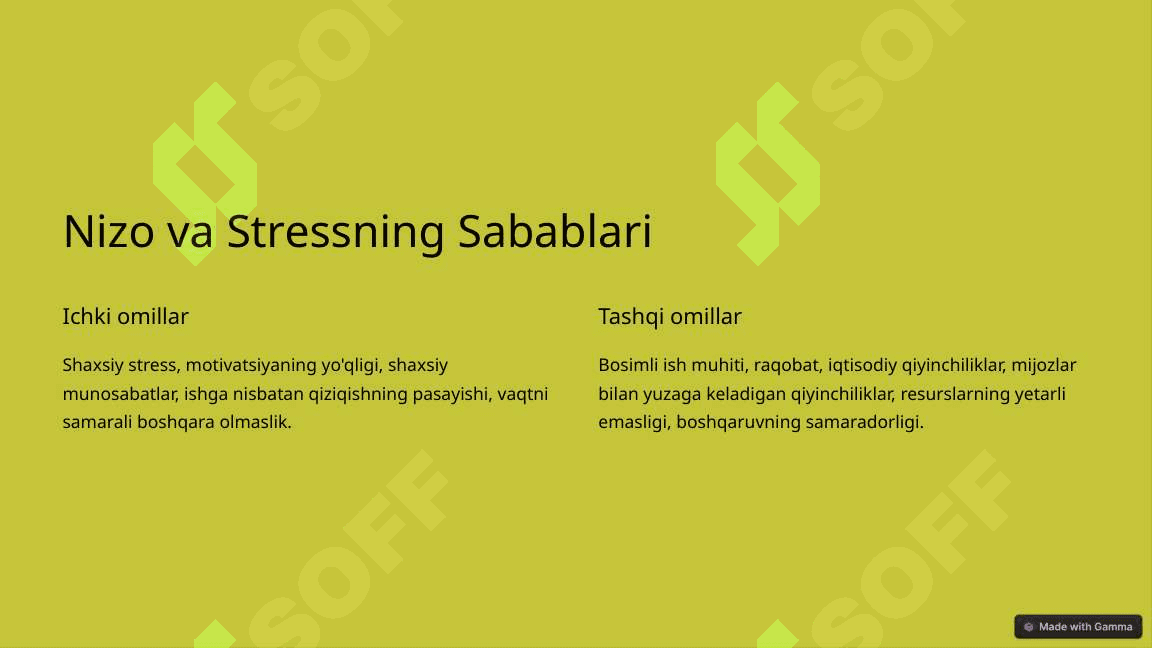 SOFF SOFF

Nizo va Stressning Sabablari

Ichki omillar

Shaxsiy stress, motivatsiyaning yo'qligi, shaxsiy munosabatlar, ishga nisbatan qiziqishning pasayishi, vaqtni samarali boshqara olmaslik.

Tashqi omillar

Bosimli ish muhiti, raqobat, iqtisodiy qiyinchiliklar, mijozlar bilan yuzaga keladigan qiyinchiliklar, resurslarning yetarli emasligi, boshqaruvning samaradorligi.

SOFF SOFF

Made with Gamma